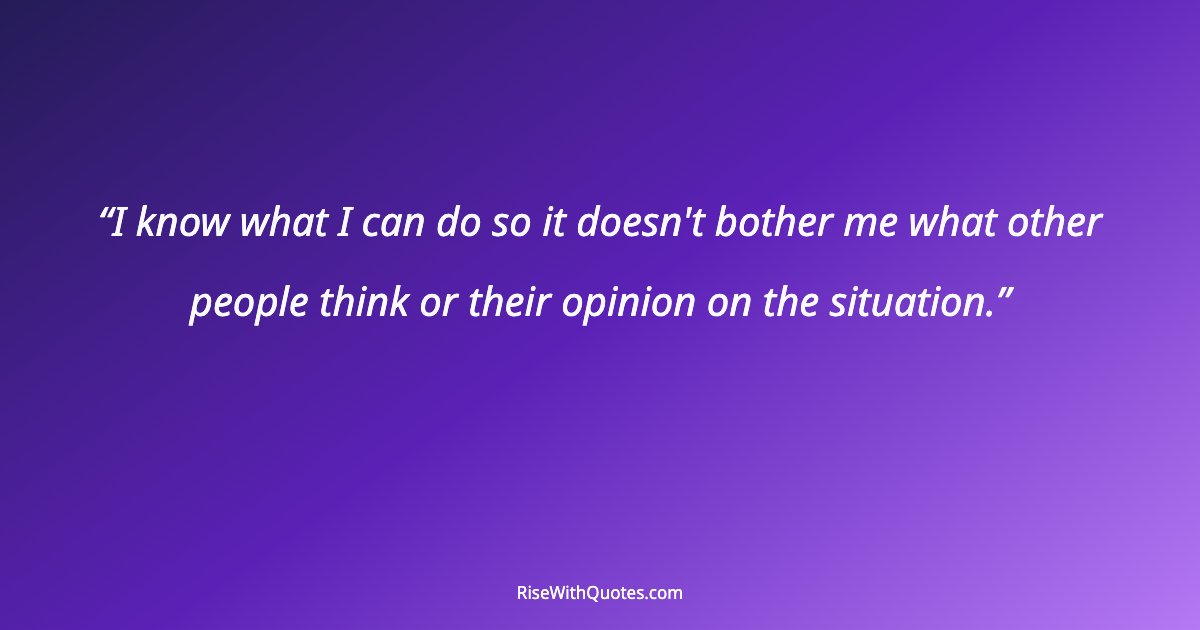 “I know what I can do so it doesn't bother me what other people think or their opinion on the situation.”

RiseWithQuotes.com